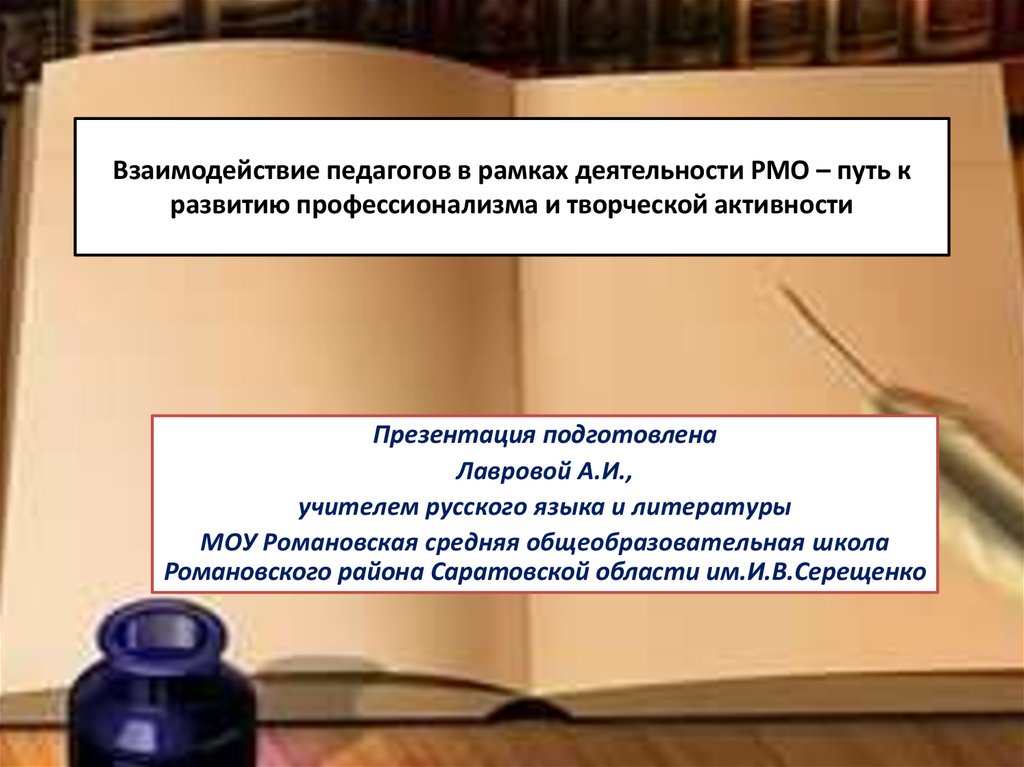 Взаимодействие педагогов в рамках деятельности РМО – путь к развитию профессионализма и творческой активности

Презентация подготовлена
Лавровой А.И.,
учителем русского языка и литературы
МОУ Романовская средняя общеобразовательная школа Романовского района Саратовской области им.И.В.Серещенко